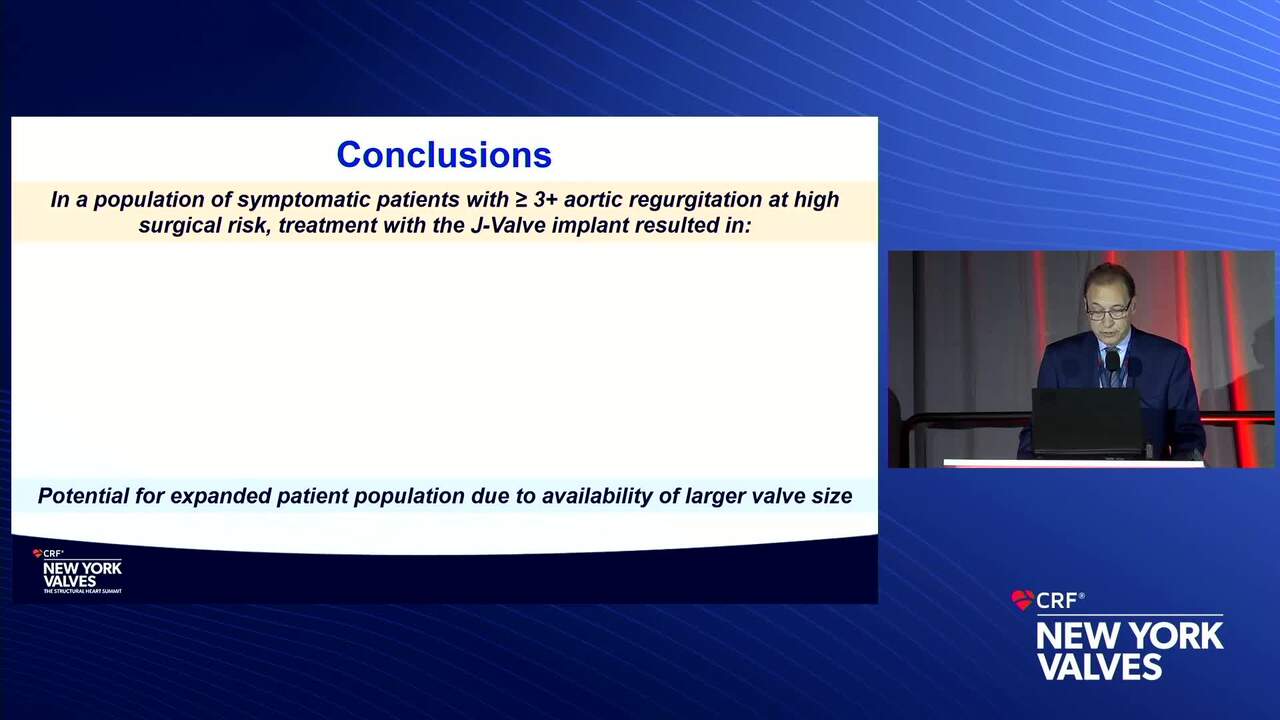 Conclusions

In a population of symptomatic patients with ≥ 3+ aortic regurgitation at high surgical risk, treatment with the J-Valve implant resulted in:

Potential for expanded patient population due to availability of larger valve size

CRF®
NEW YORK VALVES
THE STRUCTURAL HEART SUMMIT

CRF®
NEW YORK VALVES